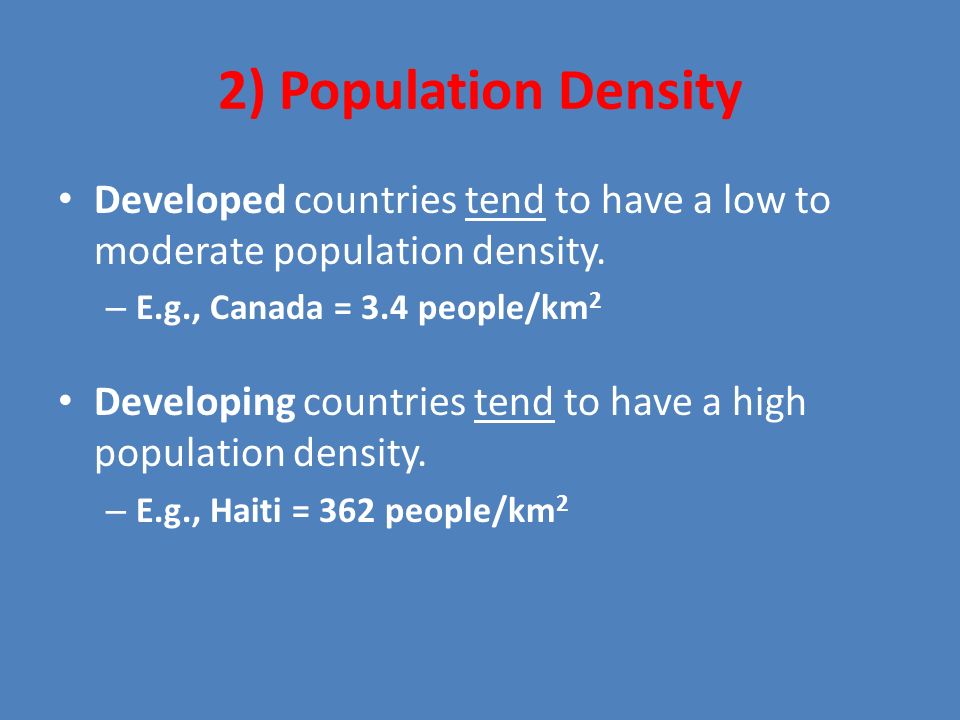 2) Population Density

• Developed countries tend to have a low to moderate population density.
– E.g., Canada = 3.4 people/km$^2$

• Developing countries tend to have a high population density.
– E.g., Haiti = 362 people/km$^2$